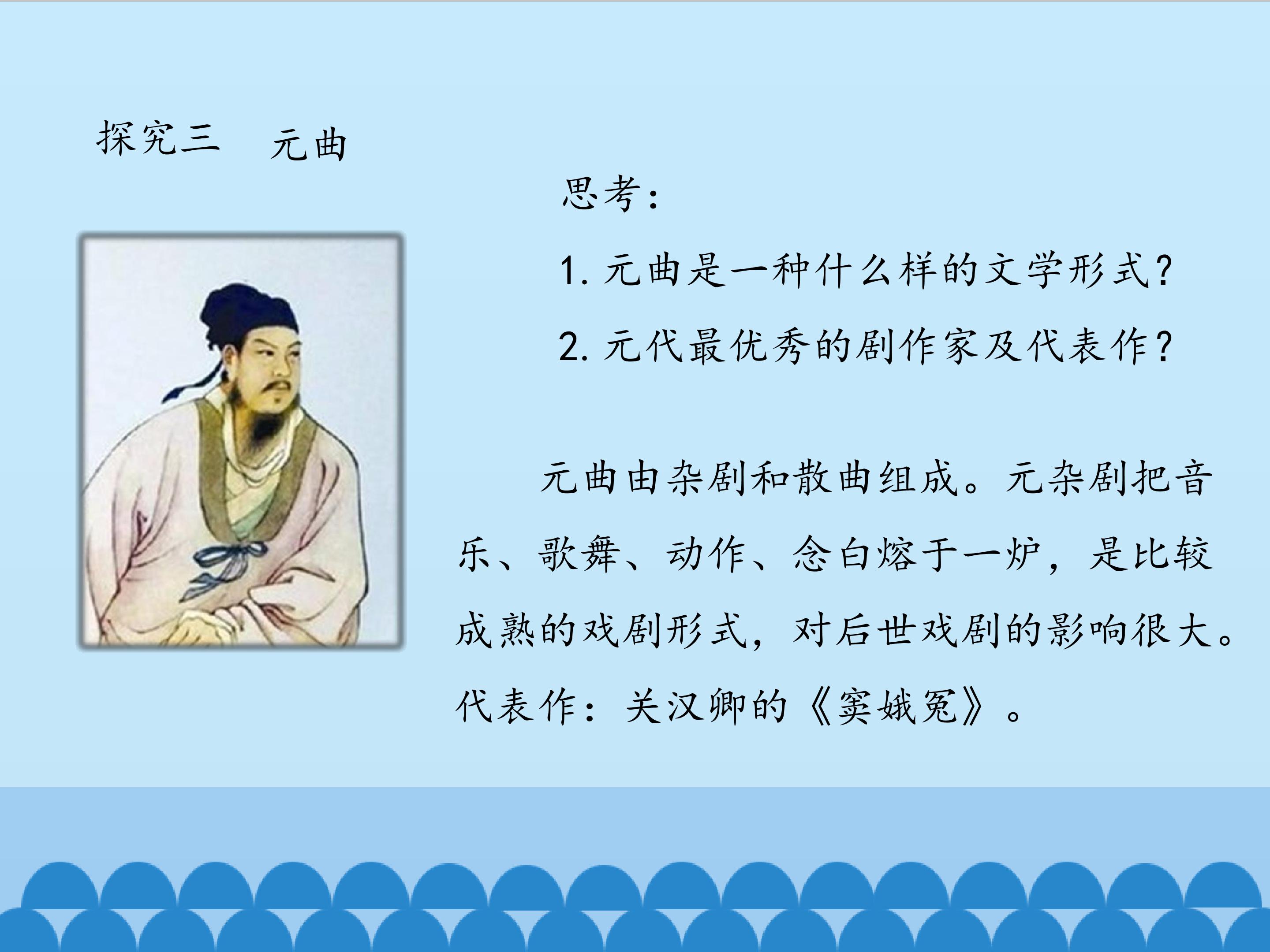 探究三　元曲

思考：

1. 元曲是一种什么样的文学形式？

2. 元代最优秀的剧作家及代表作？

元曲由杂剧和散曲组成。元杂剧把音乐、歌舞、动作、念白熔于一炉，是比较成熟的戏剧形式，对后世戏剧的影响很大。代表作：关汉卿的《窦娥冤》。